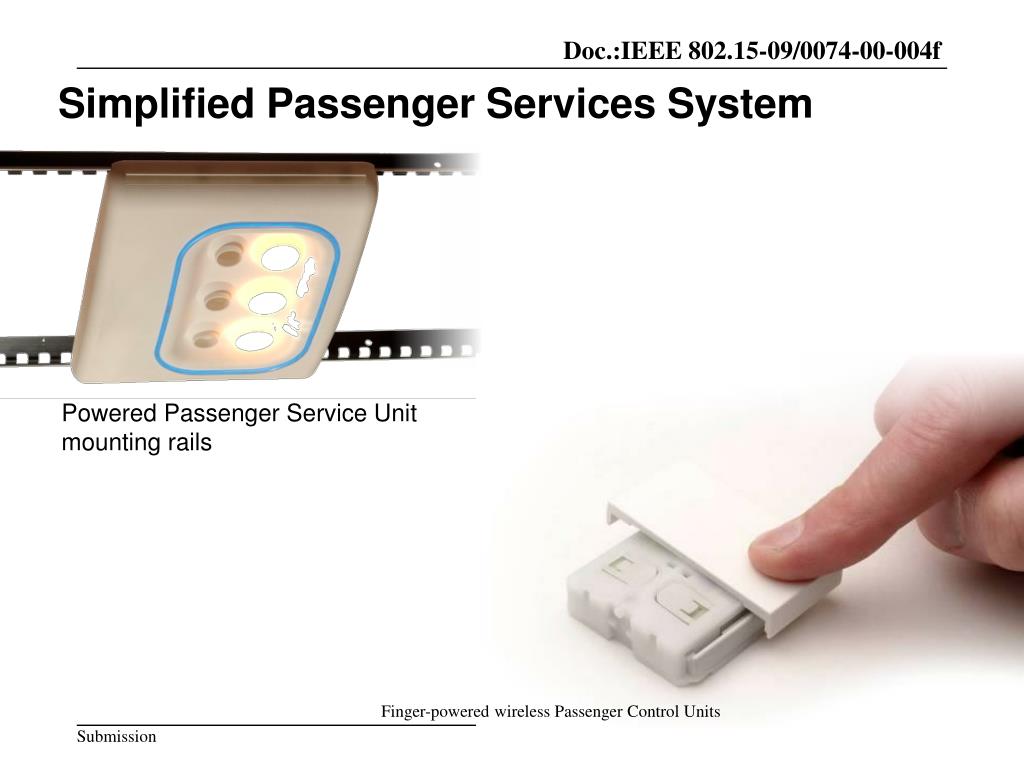 Doc.:IEEE 802.15-09/0074-00-004f

Simplified Passenger Services System

Powered Passenger Service Unit mounting rails

Finger-powered wireless Passenger Control Units

Submission